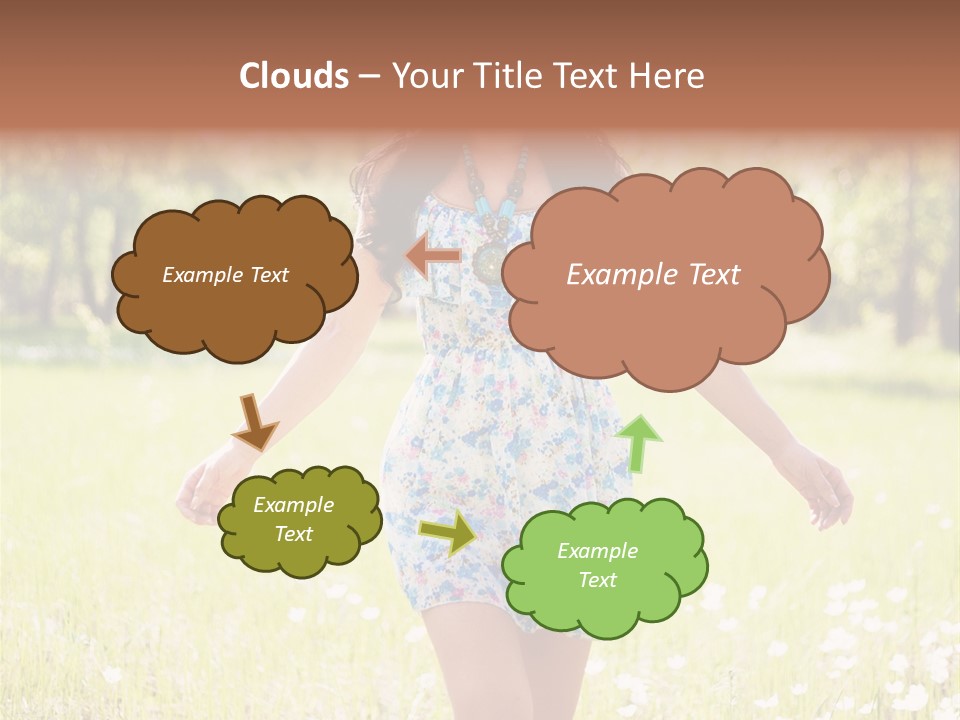 Clouds – Your Title Text Here

Example Text

Example Text

Example Text

Example Text